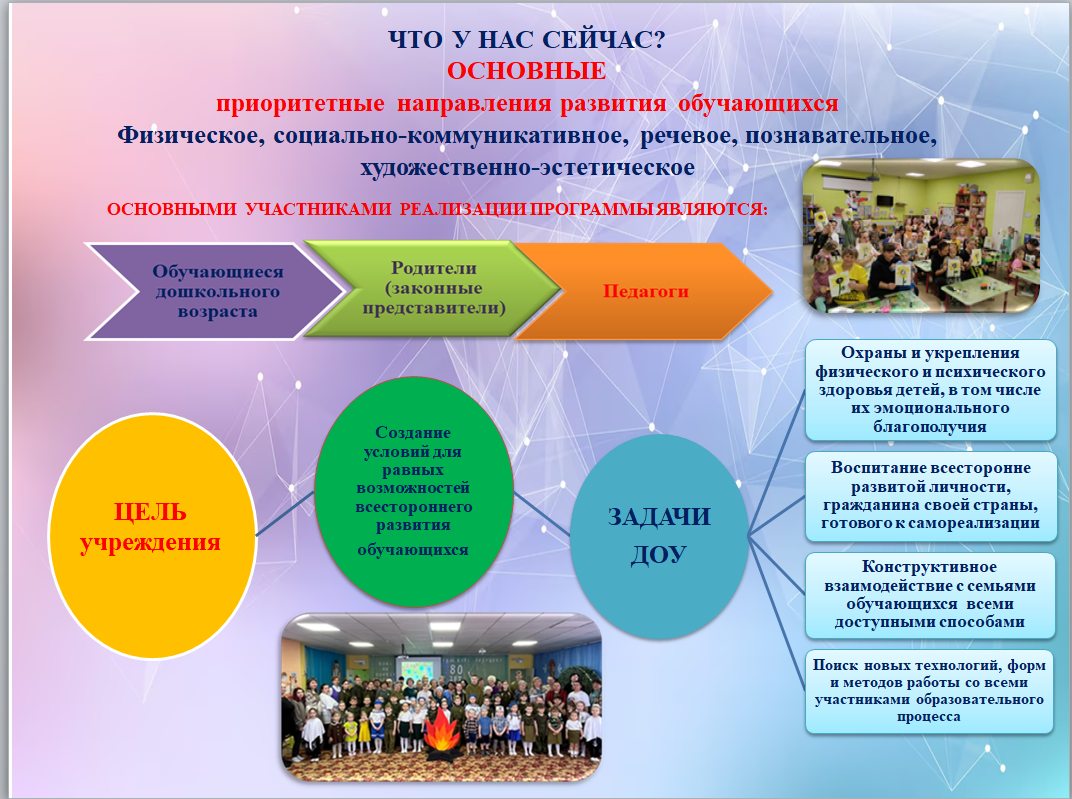 ЧТО У НАС СЕЙЧАС?
ОСНОВНЫЕ
приоритетные направления развития обучающихся
Физическое, социально-коммуникативное, речевое, познавательное, художественно-эстетическое

ОСНОВНЫМИ УЧАСТНИКАМИ РЕАЛИЗАЦИИ ПРОГРАММЫ ЯВЛЯЮТСЯ:

Обучающиеся дошкольного возраста

Родители (законные представители)

Педагоги

ЦЕЛЬ учреждения

Создание условий для равных возможностей всестороннего развития обучающихся

ЗАДАЧИ ДОУ

Охраны и укрепления физического и психического здоровья детей, в том числе их эмоционального благополучия

Воспитание всесторонне развитой личности, гражданина своей страны, готового к самореализации

Конструктивное взаимодействие с семьями обучающихся всеми доступными способами

Поиск новых технологий, форм и методов работы со всеми участниками образовательного процесса